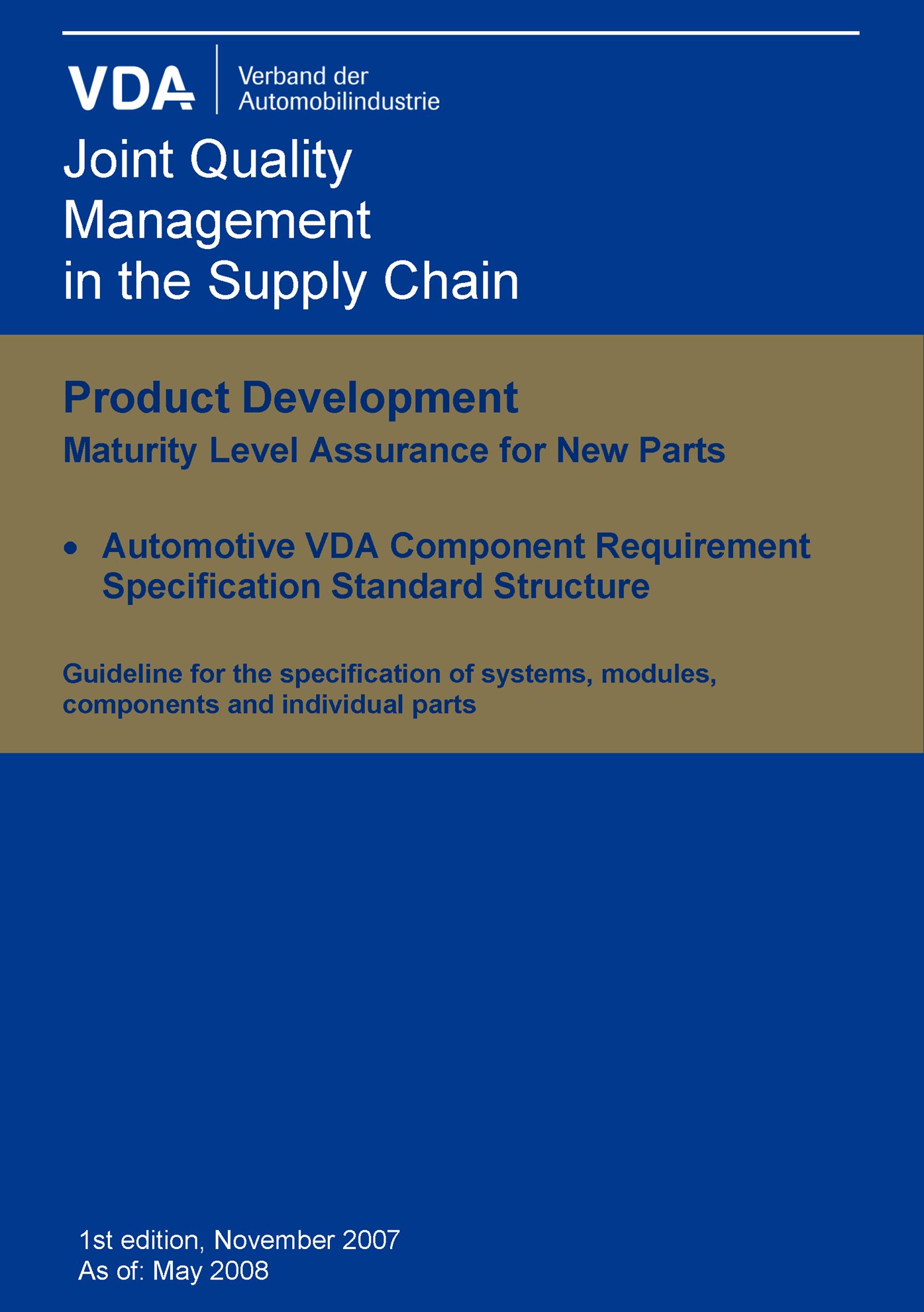 VDA Verband der Automobilindustrie

Joint Quality Management in the Supply Chain

Product Development

Maturity Level Assurance for New Parts

• Automotive VDA Component Requirement Specification Standard Structure

Guideline for the specification of systems, modules, components and individual parts

1st edition, November 2007
As of: May 2008